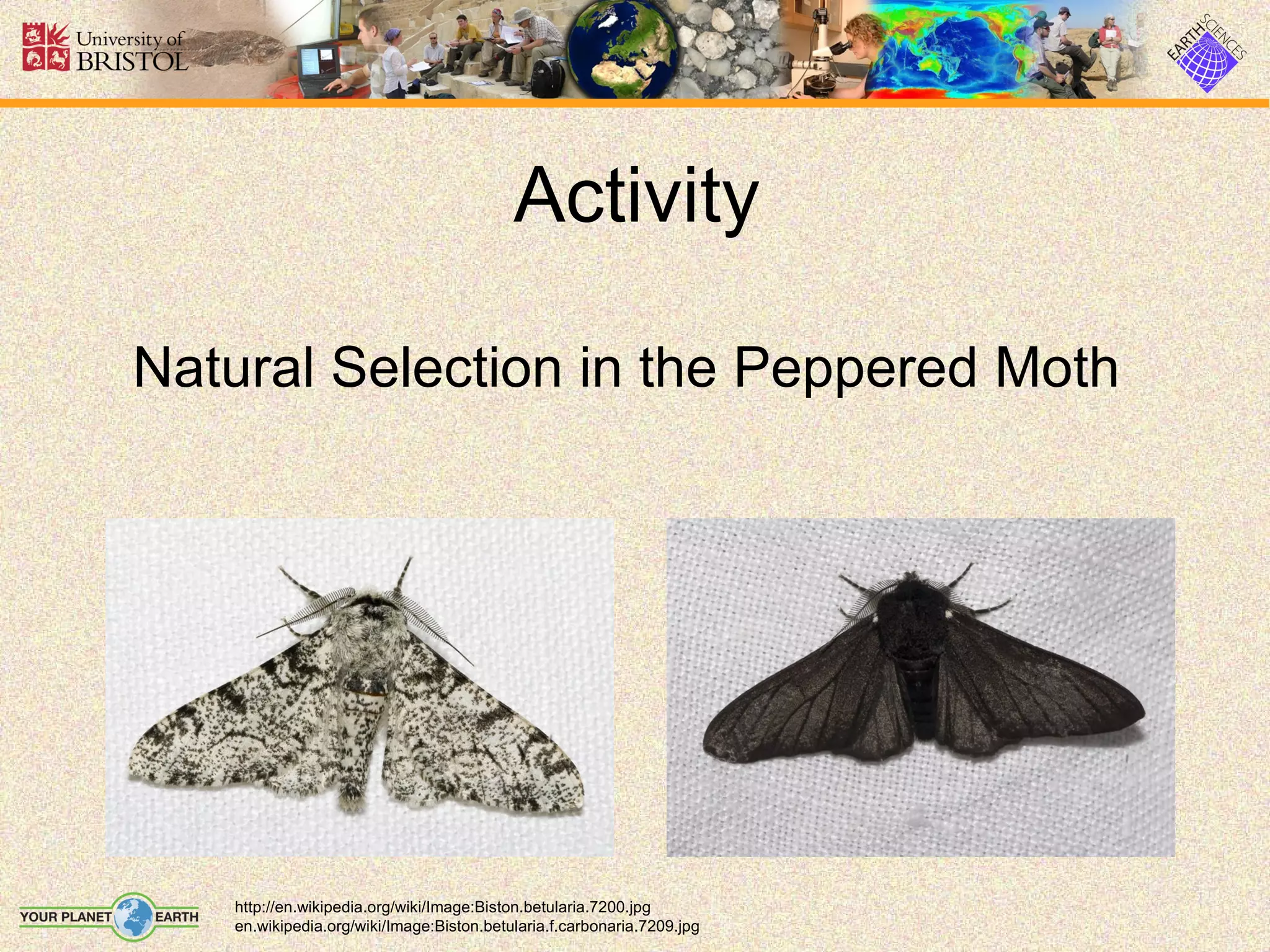 University of BRISTOL

EARTH SCIENCES

Activity

Natural Selection in the Peppered Moth

YOUR PLANET EARTH

http://en.wikipedia.org/wiki/Image:Biston.betularia.7200.jpg
en.wikipedia.org/wiki/Image:Biston.betularia.f.carbonaria.7209.jpg